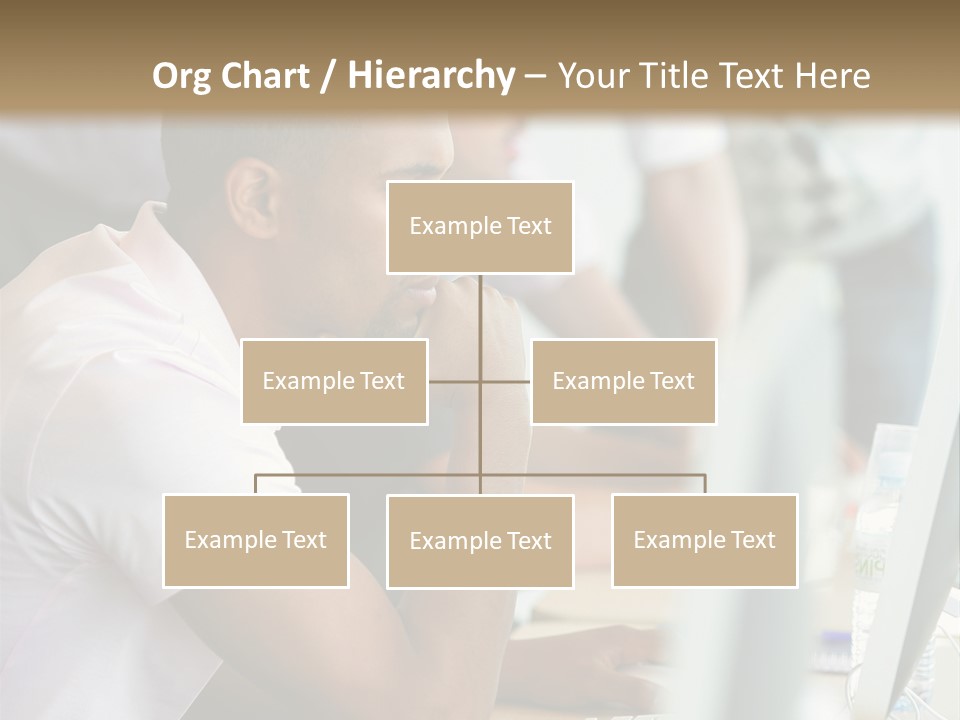 Org Chart / Hierarchy – Your Title Text Here

Example Text

Example Text

Example Text

Example Text

Example Text

Example Text